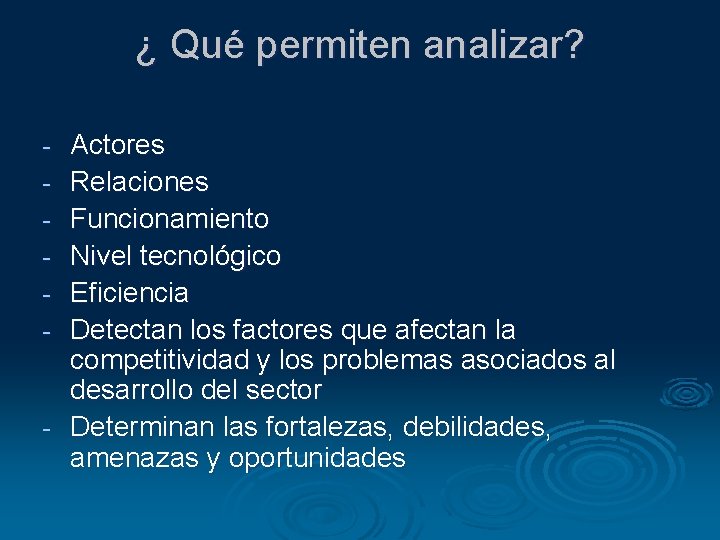 ¿ Qué permiten analizar?

- Actores
- Relaciones
- Funcionamiento
- Nivel tecnológico
- Eficiencia
- Detectan los factores que afectan la competitividad y los problemas asociados al desarrollo del sector
- Determinan las fortalezas, debilidades, amenazas y oportunidades